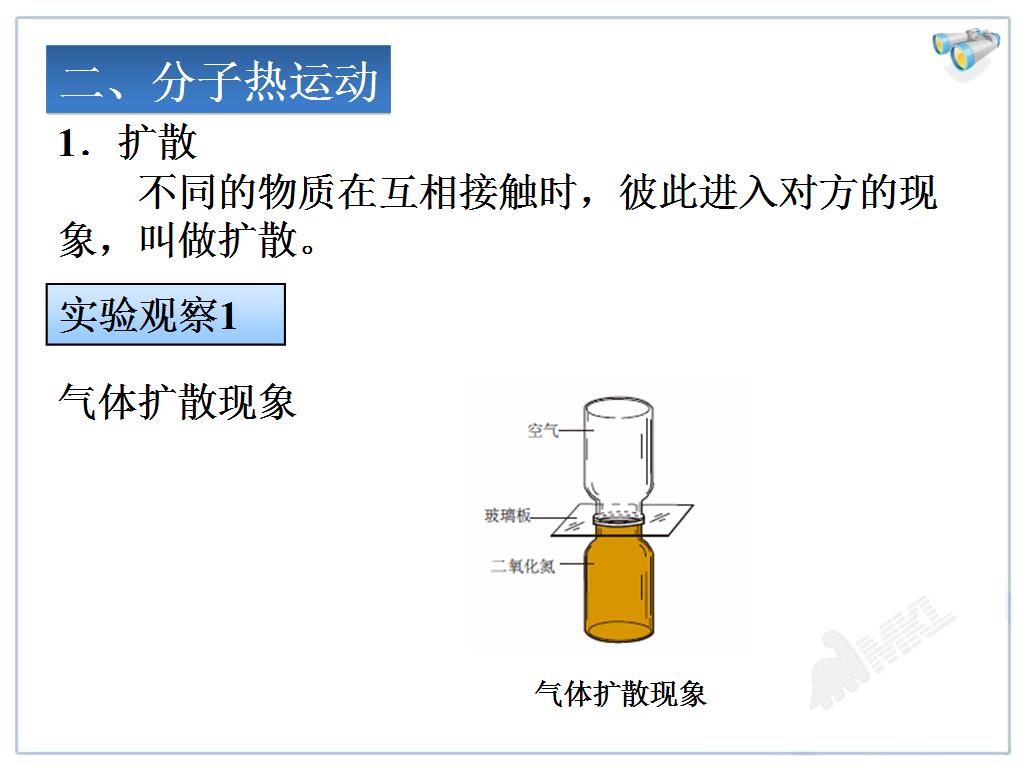 二、分子热运动

1．扩散

不同的物质在互相接触时，彼此进入对方的现象，叫做扩散。

实验观察1

气体扩散现象

空气

玻璃板

二氧化氮

气体扩散现象